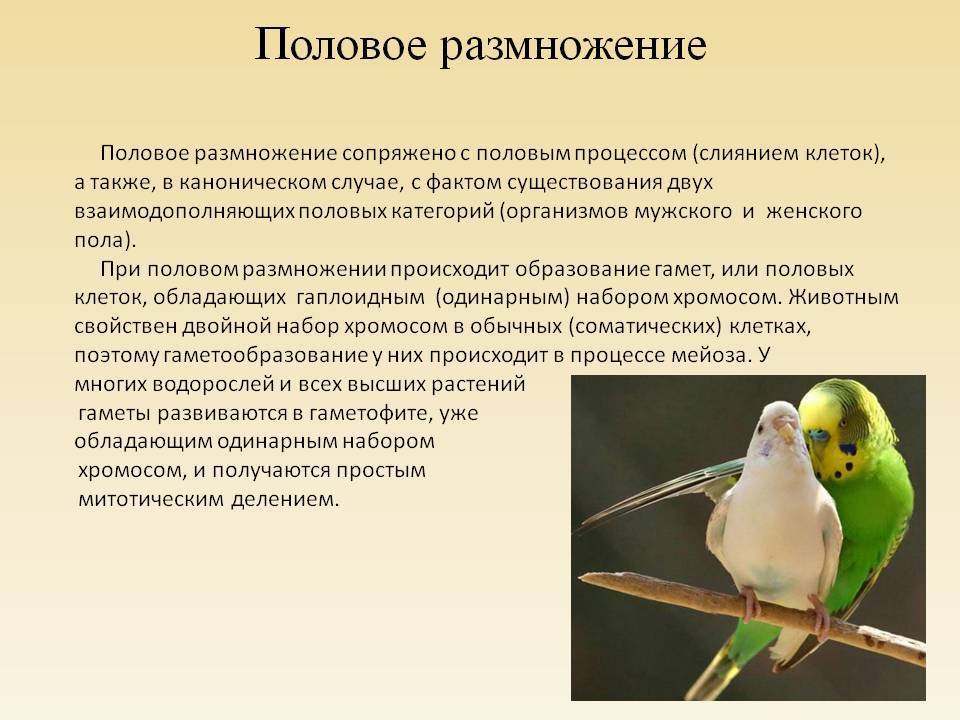 Половое размножение

Половое размножение сопряжено с половым процессом (слиянием клеток), а также, в каноническом случае, с фактом существования двух взаимодополняющих половых категорий (организмов мужского и женского пола).

При половом размножении происходит образование гамет, или половых клеток, обладающих гаплоидным (одинарным) набором хромосом. Животным свойствен двойной набор хромосом в обычных (соматических) клетках, поэтому гаметообразование у них происходит в процессе мейоза. У многих водорослей и всех высших растений гаметы развиваются в гаметофите, уже обладающим одинарным набором хромосом, и получаются простым митотическим делением.